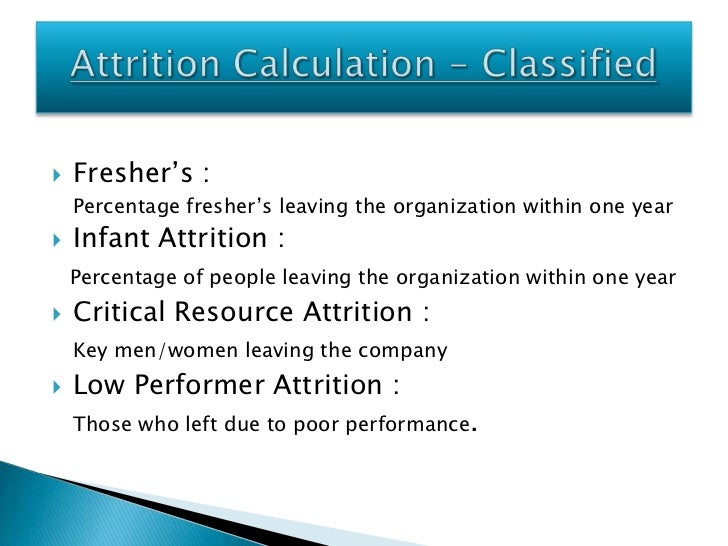 Attrition Calculation – Classified

Fresher's :

Percentage fresher's leaving the organization within one year

Infant Attrition :

Percentage of people leaving the organization within one year

Critical Resource Attrition :

Key men/women leaving the company

Low Performer Attrition :

Those who left due to poor performance.